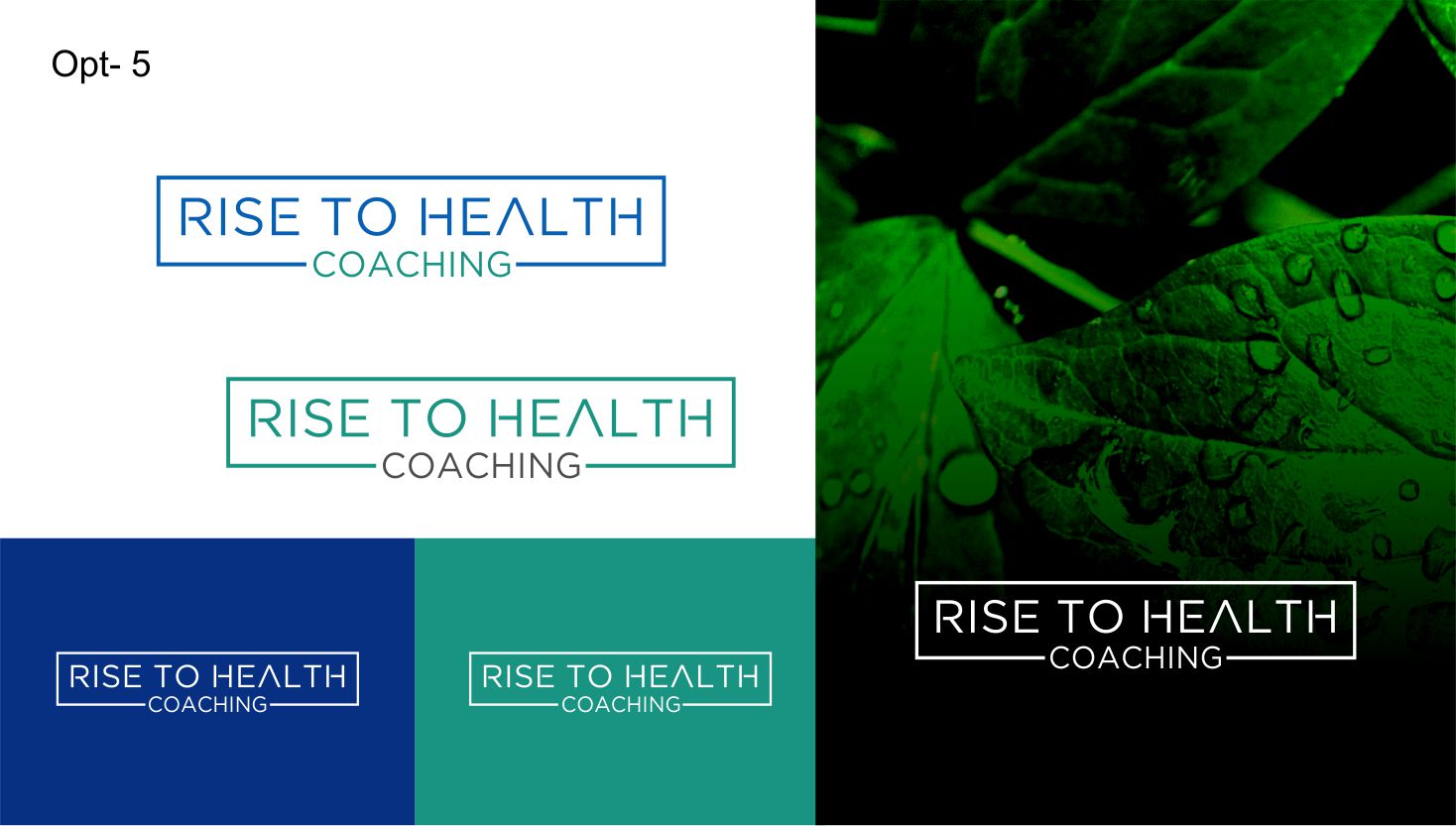 Opt- 5

RISE TO HEALTH
COACHING

RISE TO HEALTH
COACHING

RISE TO HEALTH
COACHING

RISE TO HEALTH
COACHING

RISE TO HEALTH
COACHING